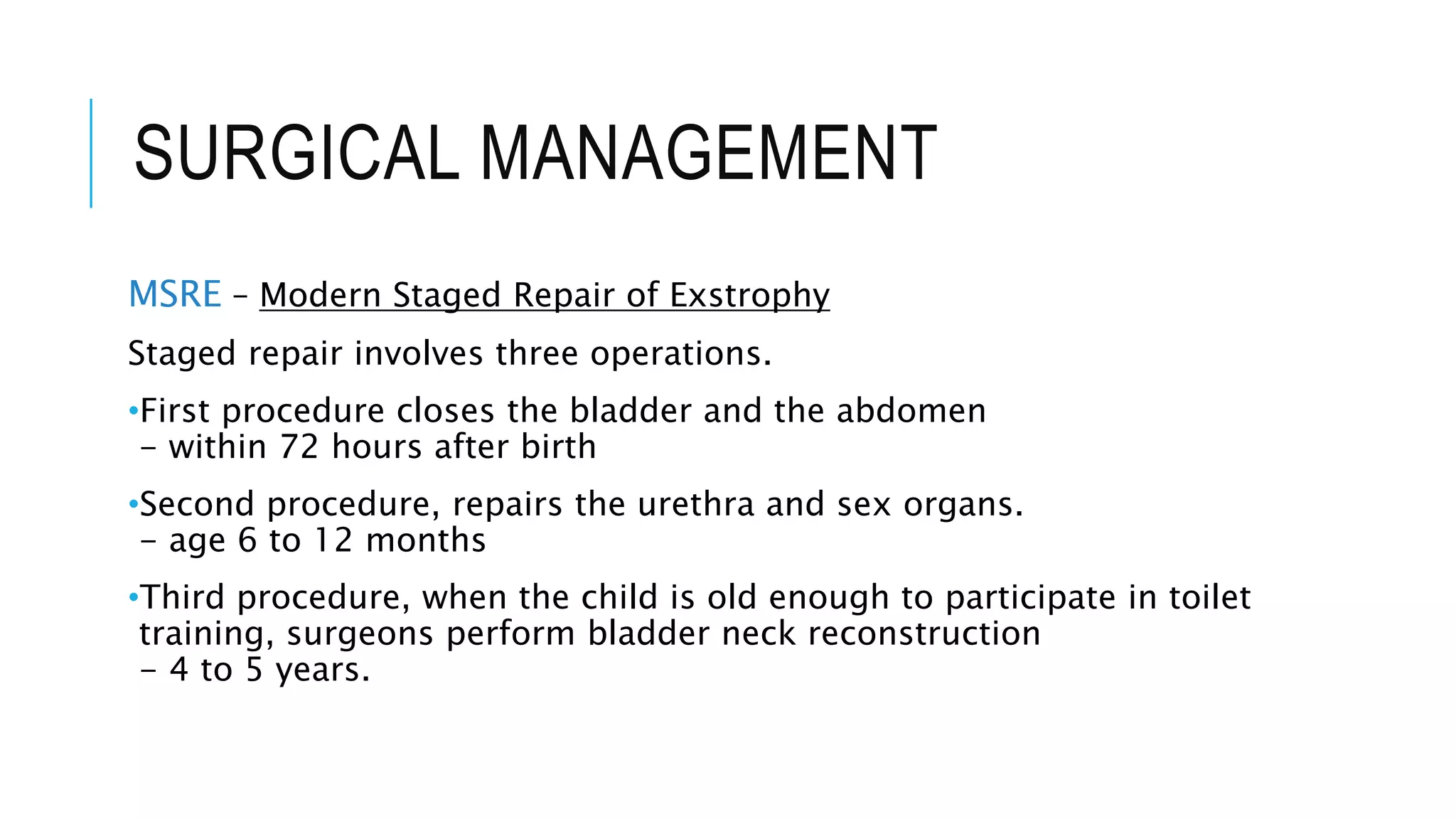 SURGICAL MANAGEMENT

MSRE – Modern Staged Repair of Exstrophy

Staged repair involves three operations.

•First procedure closes the bladder and the abdomen – within 72 hours after birth

•Second procedure, repairs the urethra and sex organs. – age 6 to 12 months

•Third procedure, when the child is old enough to participate in toilet training, surgeons perform bladder neck reconstruction – 4 to 5 years.